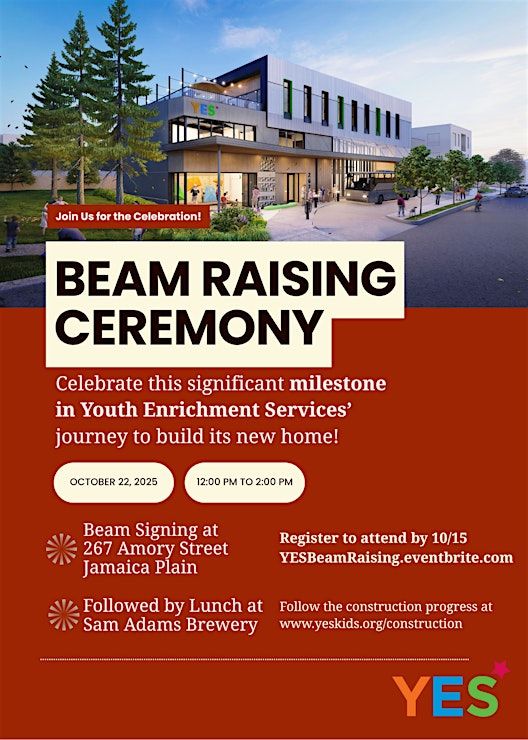 YES

Join Us for the Celebration!

BEAM RAISING CEREMONY

Celebrate this significant milestone in Youth Enrichment Services' journey to build its new home!

OCTOBER 22, 2025

12:00 PM TO 2:00 PM

Beam Signing at 267 Amory Street Jamaica Plain

Followed by Lunch at Sam Adams Brewery

Register to attend by 10/15
YESBeamRaising.eventbrite.com

Follow the construction progress at www.yeskids.org/construction

YES